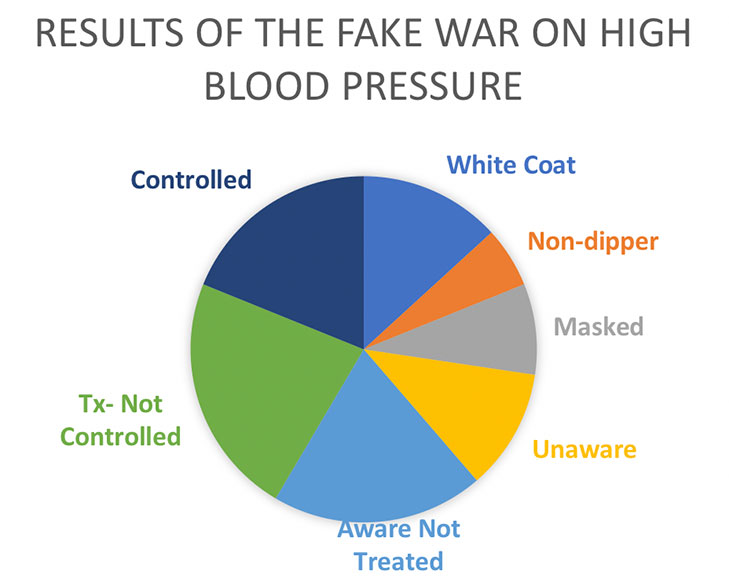 RESULTS OF THE FAKE WAR ON HIGH BLOOD PRESSURE

Controlled

White Coat

Non-dipper

Masked

Unaware

Aware Not Treated

Tx- Not Controlled